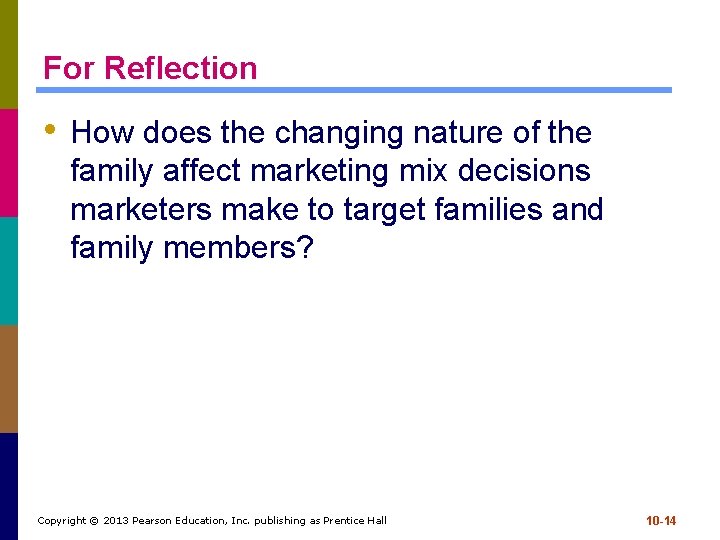 For Reflection

• How does the changing nature of the family affect marketing mix decisions marketers make to target families and family members?

Copyright © 2013 Pearson Education, Inc. publishing as Prentice Hall

10-14